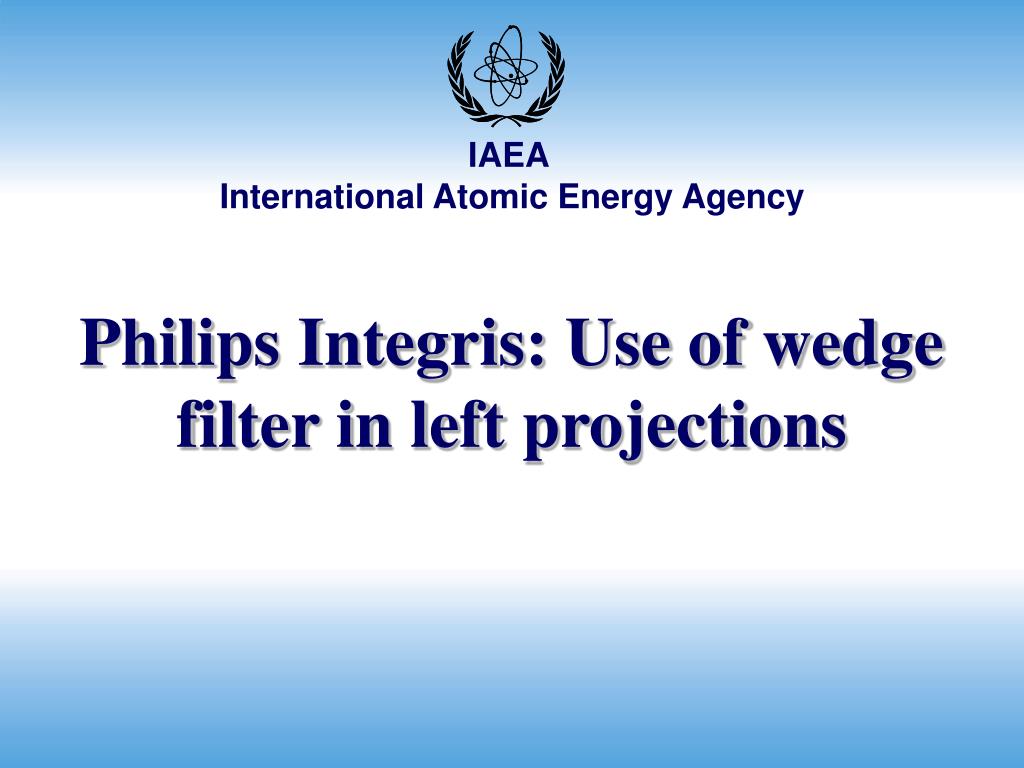 IAEA
International Atomic Energy Agency

Philips Integris: Use of wedge filter in left projections